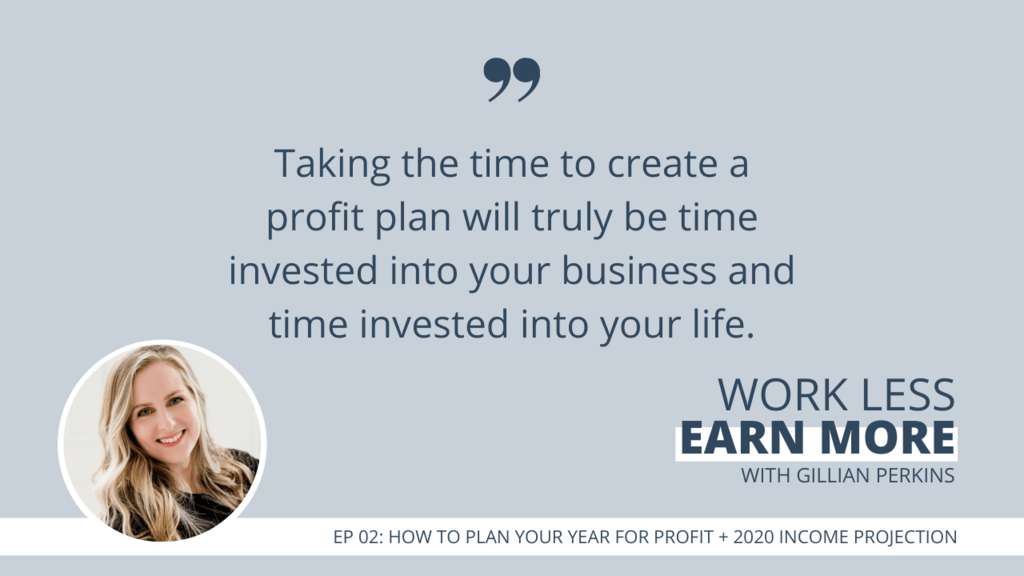 ”

Taking the time to create a profit plan will truly be time invested into your business and time invested into your life.

WORK LESS
EARN MORE
WITH GILLIAN PERKINS

EP 02: HOW TO PLAN YOUR YEAR FOR PROFIT + 2020 INCOME PROJECTION